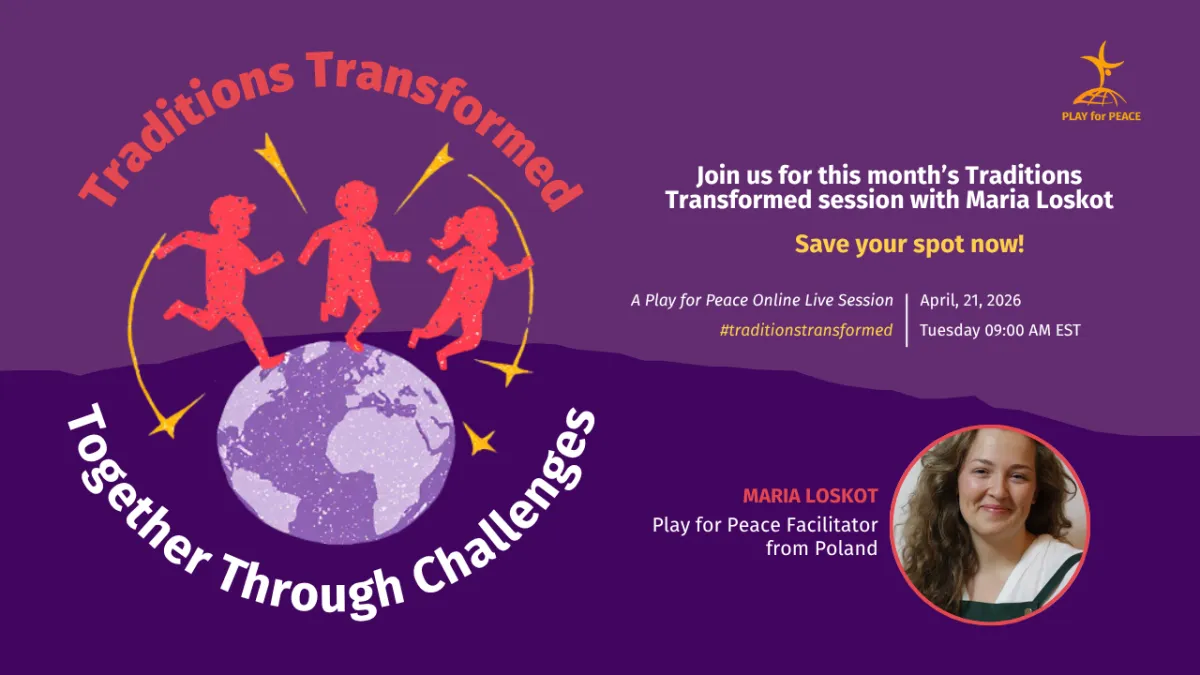 Traditions Transformed

Together Through Challenges

PLAY for PEACE

Join us for this month's Traditions Transformed session with Maria Loskot

Save your spot now!

A Play for Peace Online Live Session
#traditionstransformed

April, 21, 2026
Tuesday 09:00 AM EST

MARIA LOSKOT
Play for Peace Facilitator from Poland